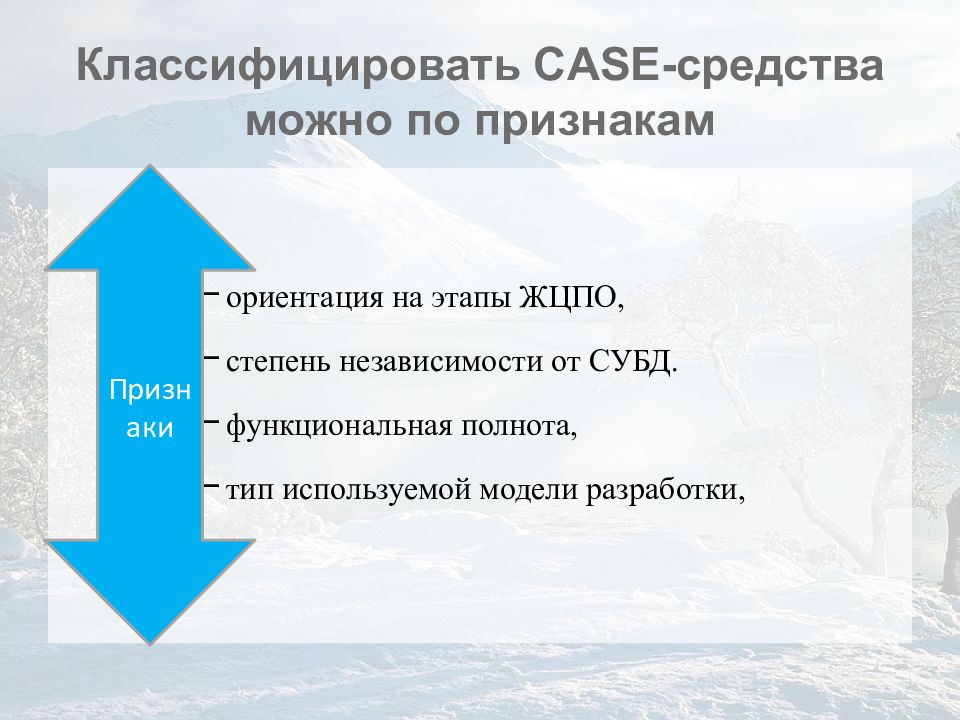 Классифицировать CASE-средства можно по признакам

Призн аки

– ориентация на этапы ЖЦПО,

– степень независимости от СУБД.

– функциональная полнота,

– тип используемой модели разработки,